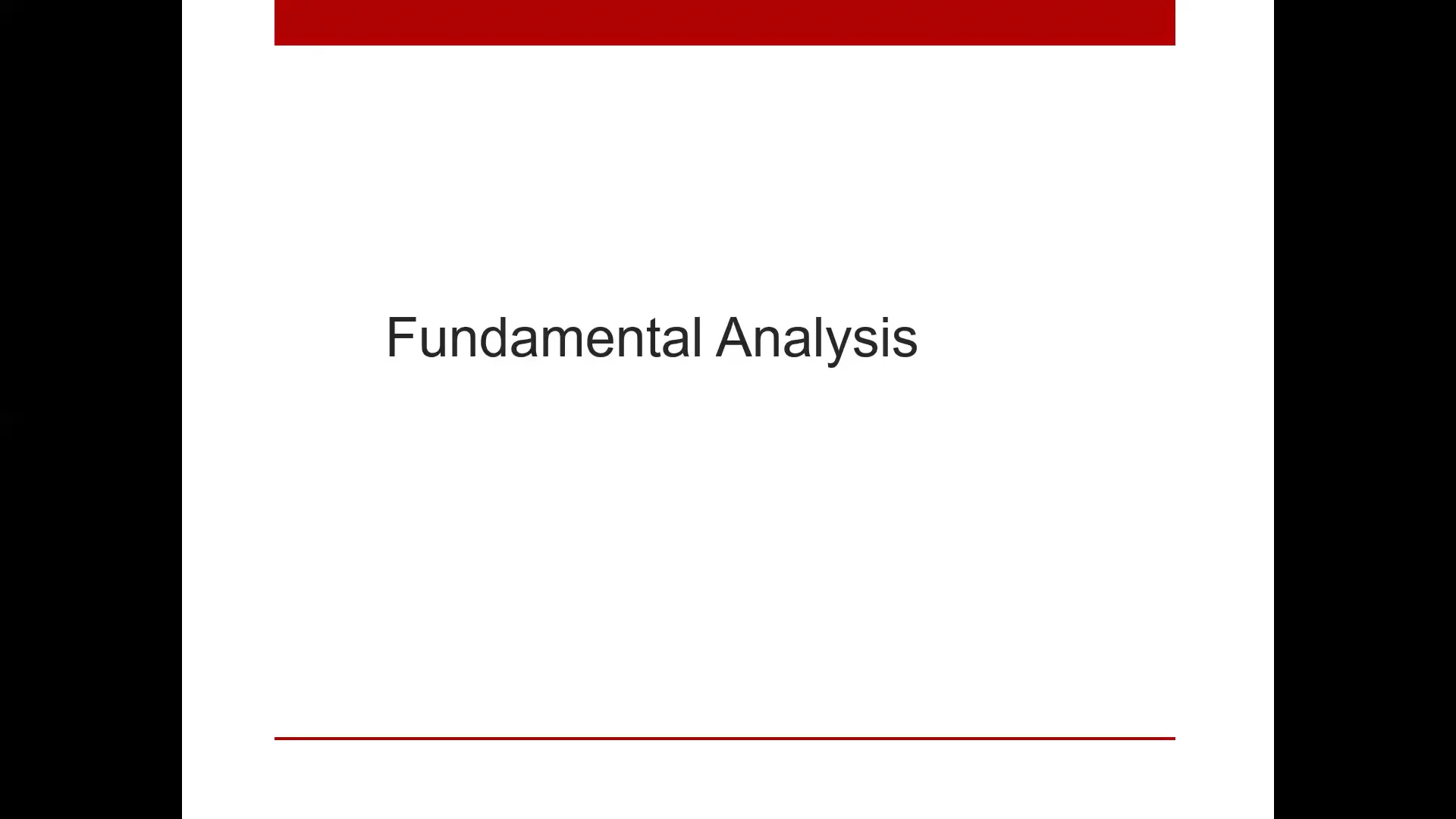 Fundamental Analysis